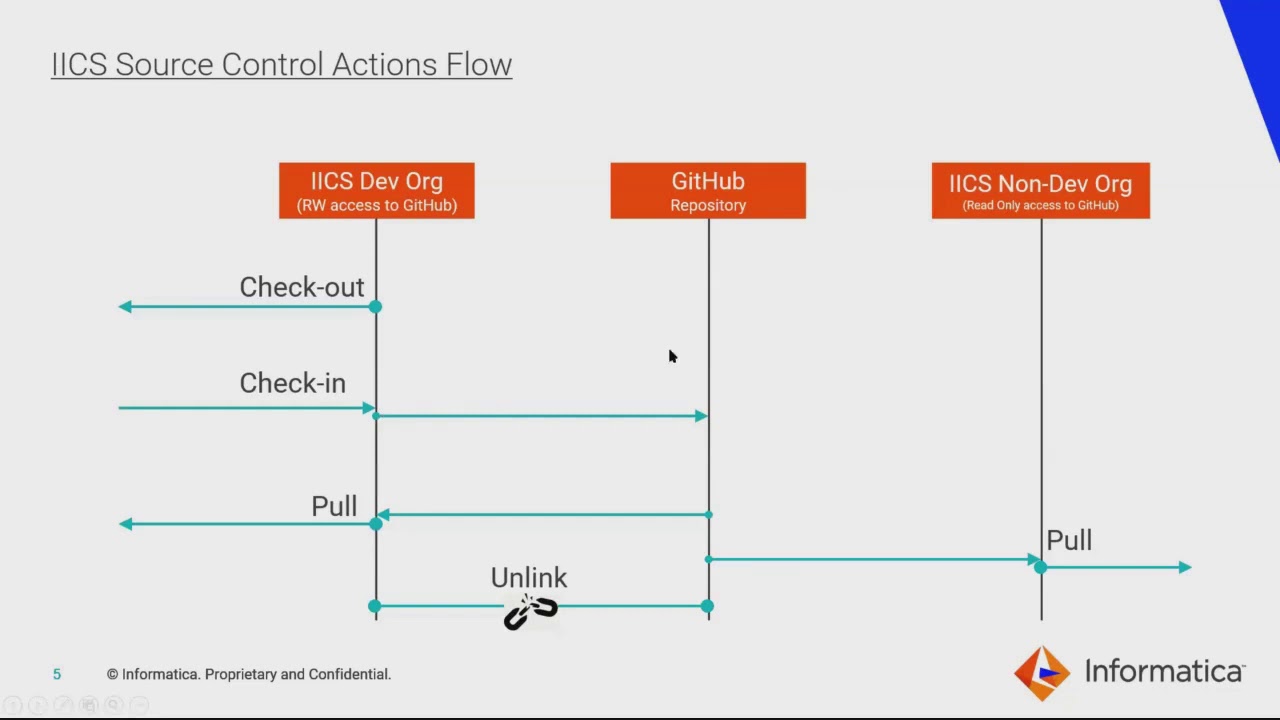 IICS Source Control Actions Flow

IICS Dev Org
(RW access to GitHub)

GitHub
Repository

IICS Non-Dev Org
(Read Only access to GitHub)

Check-out

Check-in

Pull

Pull

Unlink

5 © Informatica. Proprietary and Confidential.

Informatica